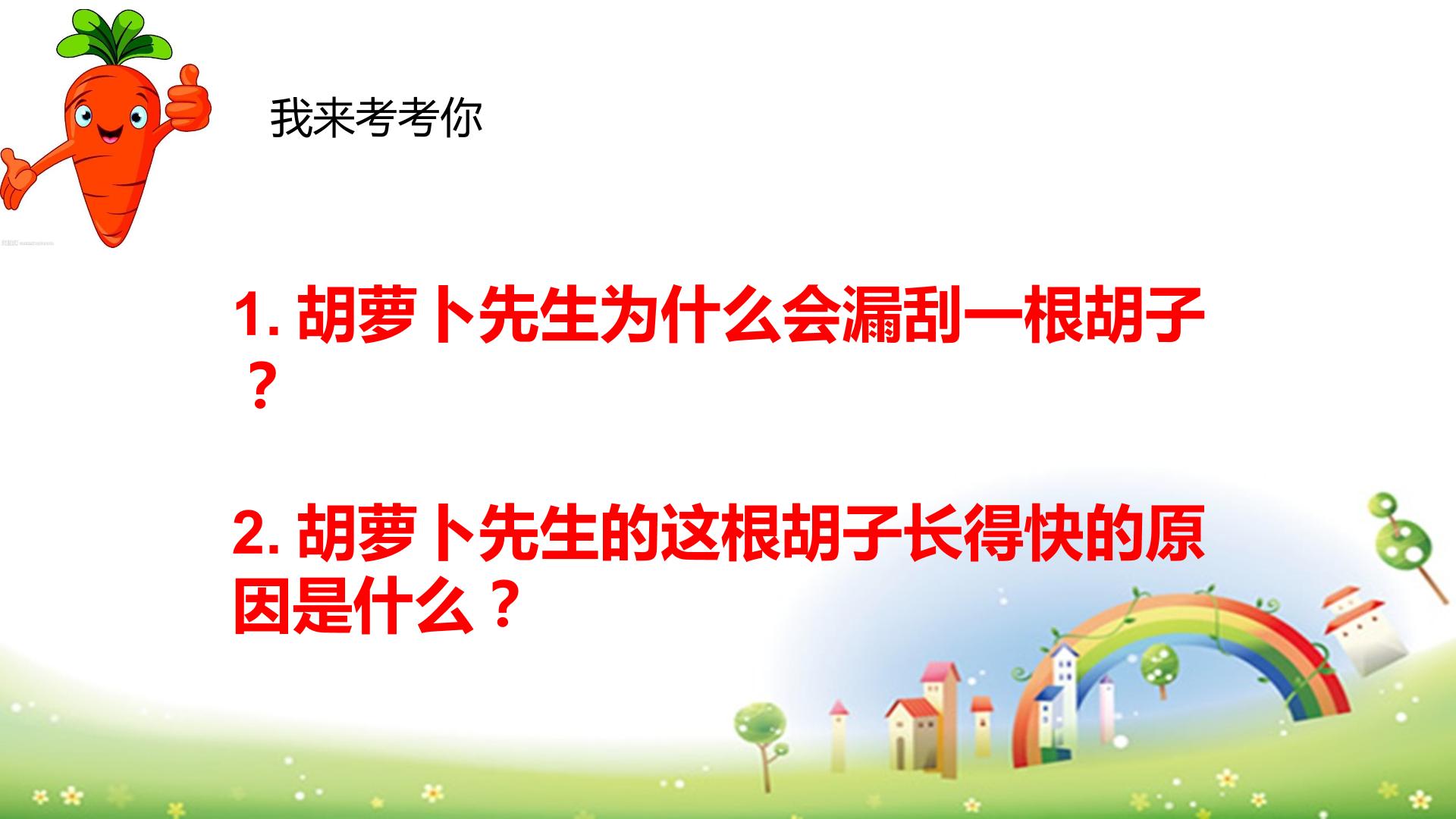 我来考考你

1.胡萝卜先生为什么会漏刮一根胡子？

2.胡萝卜先生的这根胡子长得快的原因是什么？